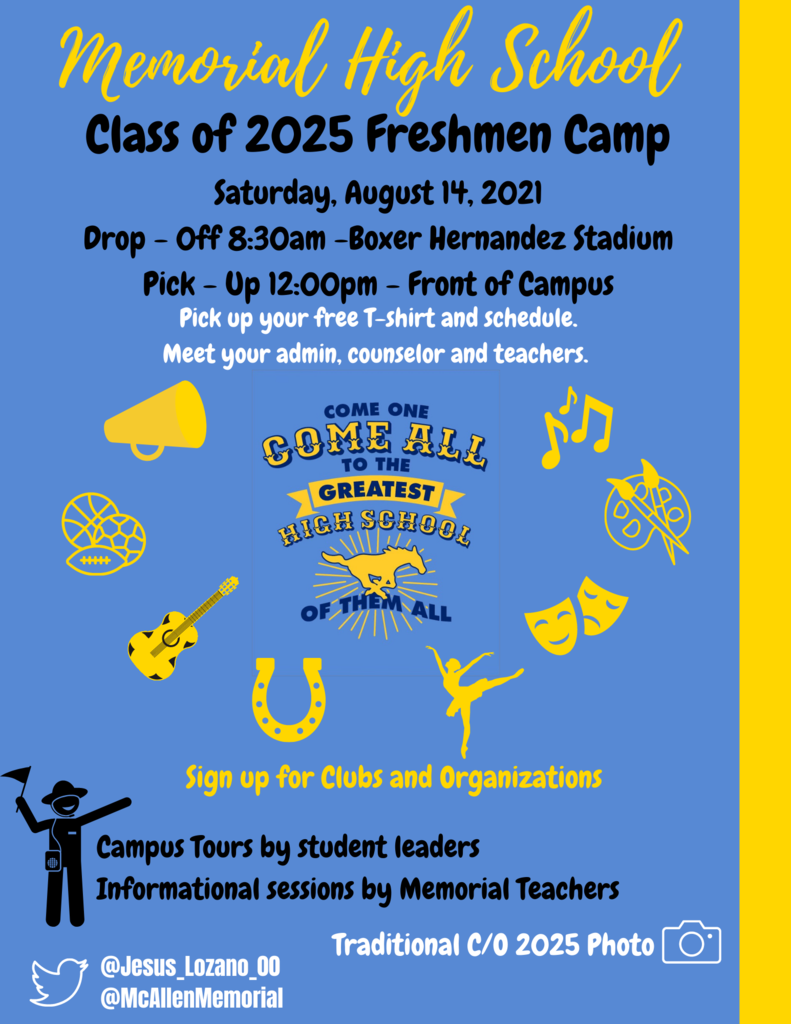 Memorial High School

Class of 2025 Freshmen Camp

Saturday, August 14, 2021

Drop - Off 8:30am -Boxer Hernandez Stadium

Pick - Up 12:00pm - Front of Campus

Pick up your free T-shirt and schedule.

Meet your admin, counselor and teachers.

COME ONE
COME ALL
TO THE
GREATEST
HIGH SCHOOL
OF THEM ALL

Sign up for Clubs and Organizations

Campus Tours by student leaders

Informational sessions by Memorial Teachers

Traditional C/O 2025 Photo

@Jesus_Lozano_00
@McAllenMemorial